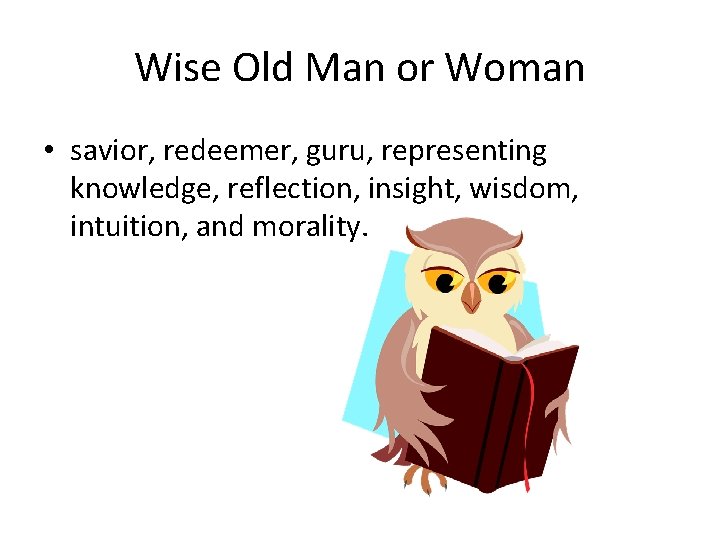 Wise Old Man or Woman

• savior, redeemer, guru, representing knowledge, reflection, insight, wisdom, intuition, and morality.